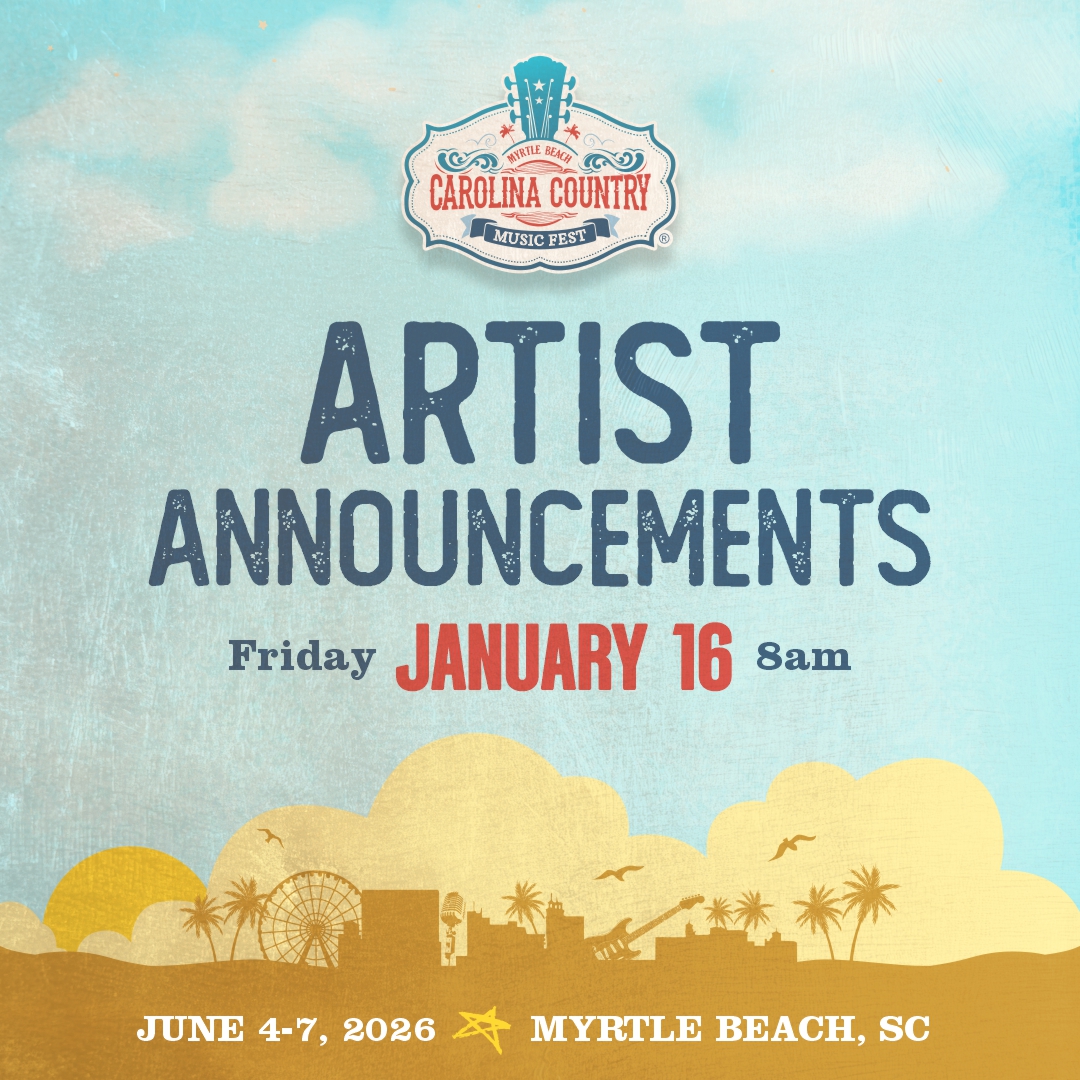 MYRTLE BEACH
CAROLINA COUNTRY
MUSIC FEST
®

ARTIST
ANNOUNCEMENTS

Friday JANUARY 16 8am

JUNE 4-7, 2026 MYRTLE BEACH, SC